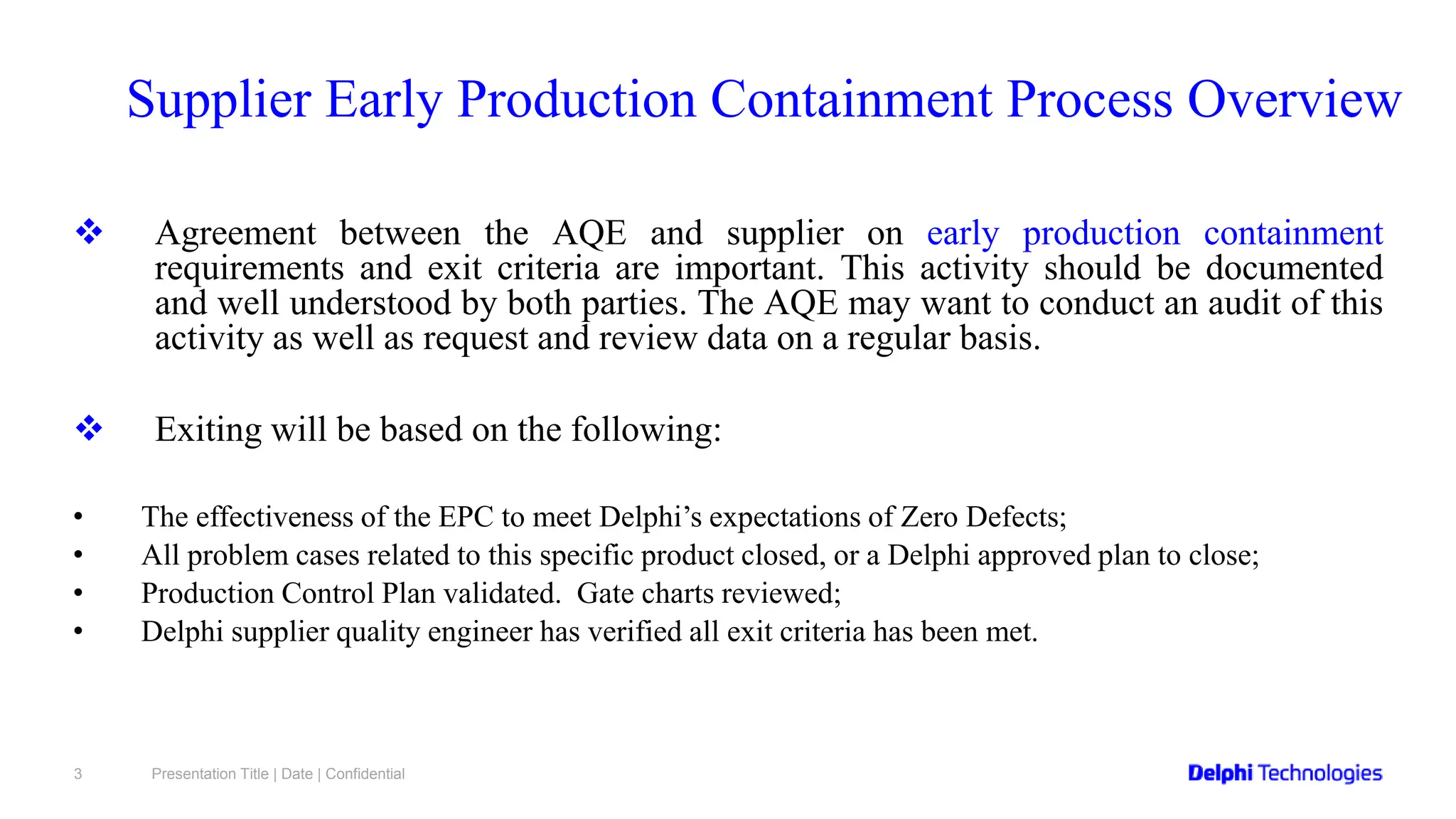 Supplier Early Production Containment Process Overview

❖ Agreement between the AQE and supplier on early production containment requirements and exit criteria are important. This activity should be documented and well understood by both parties. The AQE may want to conduct an audit of this activity as well as request and review data on a regular basis.

❖ Exiting will be based on the following:

• The effectiveness of the EPC to meet Delphi's expectations of Zero Defects;
• All problem cases related to this specific product closed, or a Delphi approved plan to close;
• Production Control Plan validated. Gate charts reviewed;
• Delphi supplier quality engineer has verified all exit criteria has been met.

3 Presentation Title | Date | Confidential

Delphi Technologies